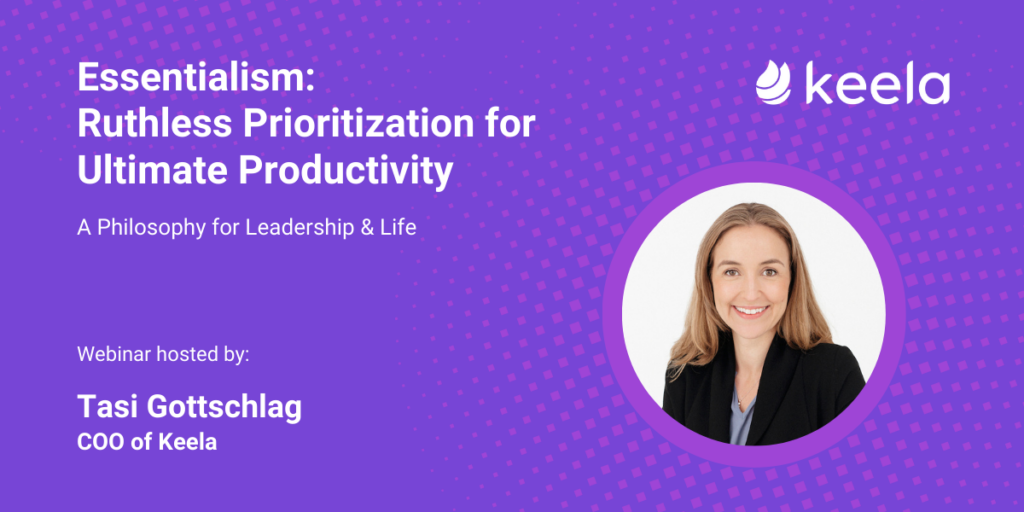 Essentialism:
Ruthless Prioritization for Ultimate Productivity

A Philosophy for Leadership & Life

keela

Webinar hosted by:

Tasi Gottschlag
COO of Keela